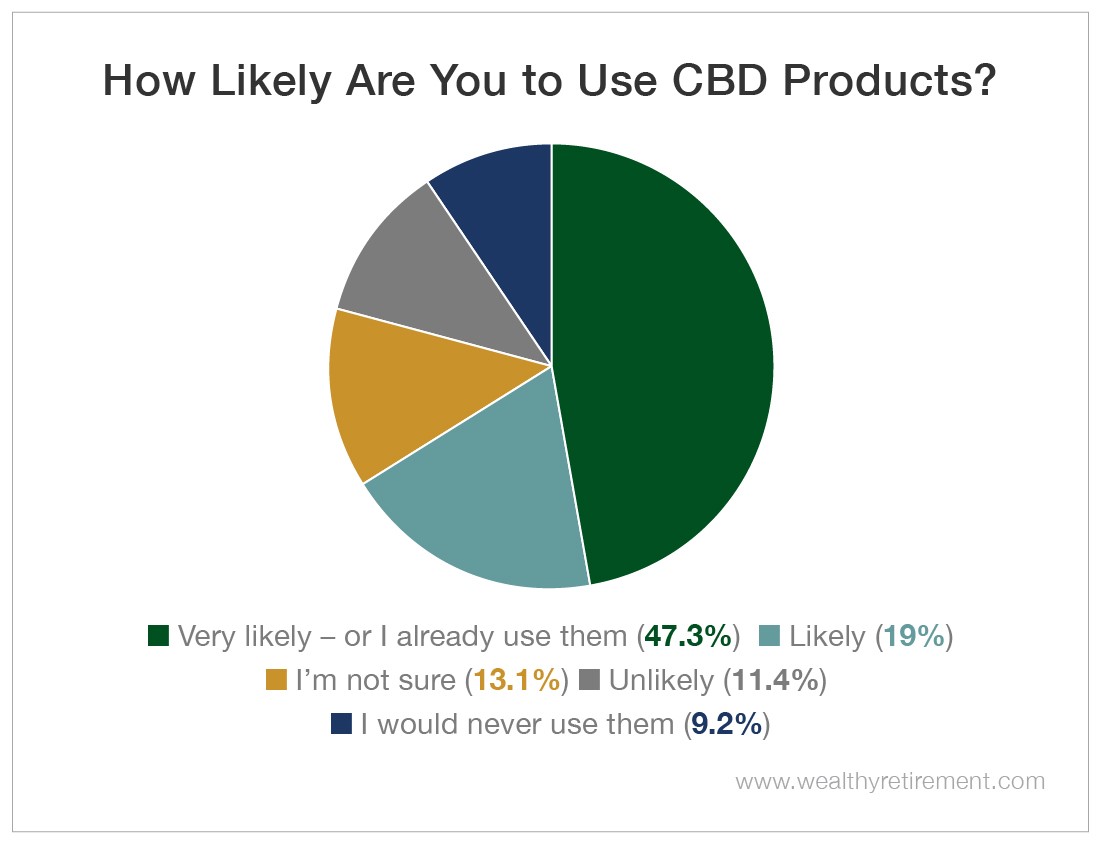 How Likely Are You to Use CBD Products?

Very likely – or I already use them (47.3%) Likely (19%)
I'm not sure (13.1%) Unlikely (11.4%)
I would never use them (9.2%)

www.wealthyretirement.com